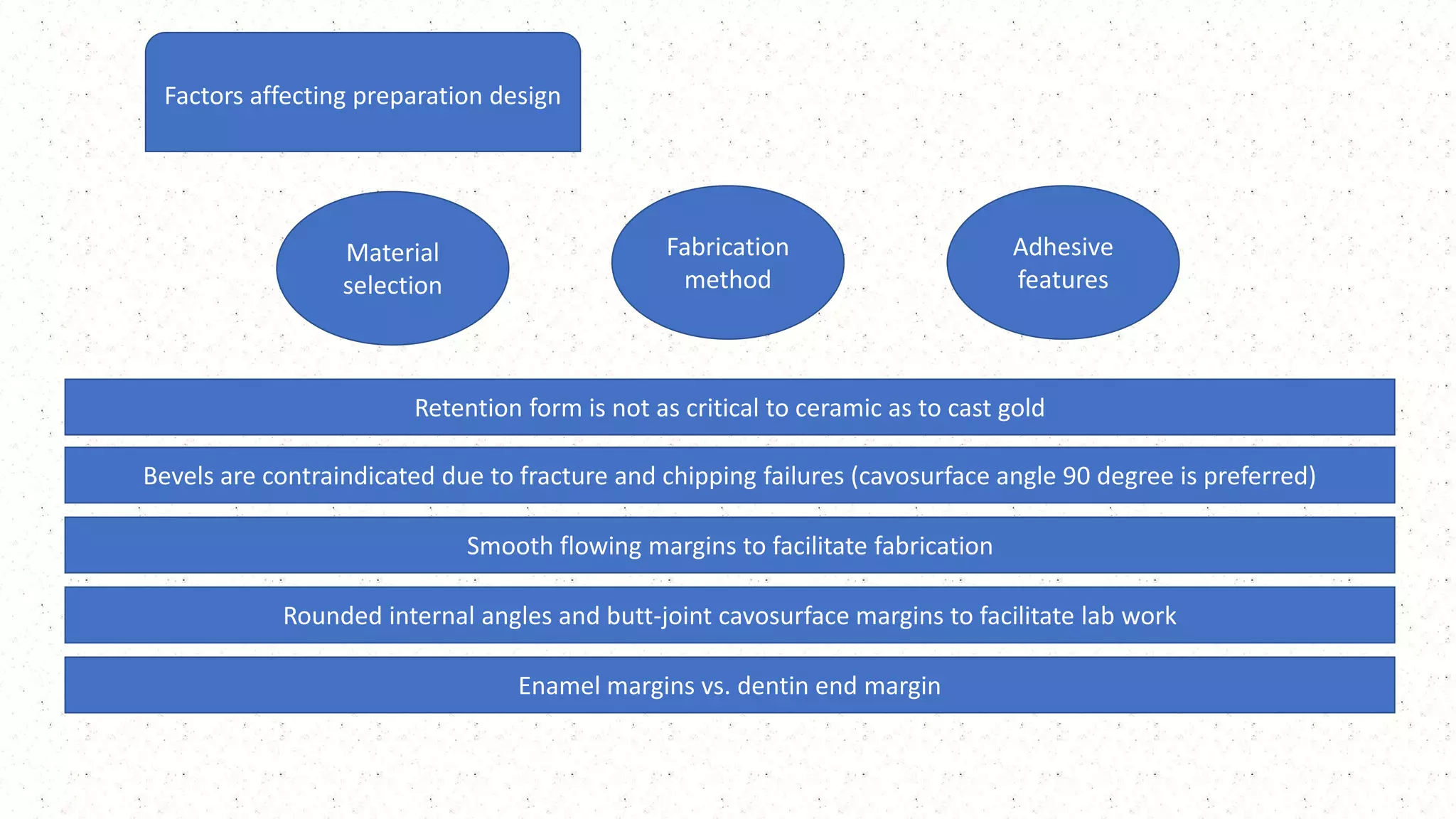 Factors affecting preparation design

Material selection

Fabrication method

Adhesive features

Retention form is not as critical to ceramic as to cast gold

Bevels are contraindicated due to fracture and chipping failures (cavosurface angle 90 degree is preferred)

Smooth flowing margins to facilitate fabrication

Rounded internal angles and butt-joint cavosurface margins to facilitate lab work

Enamel margins vs. dentin end margin